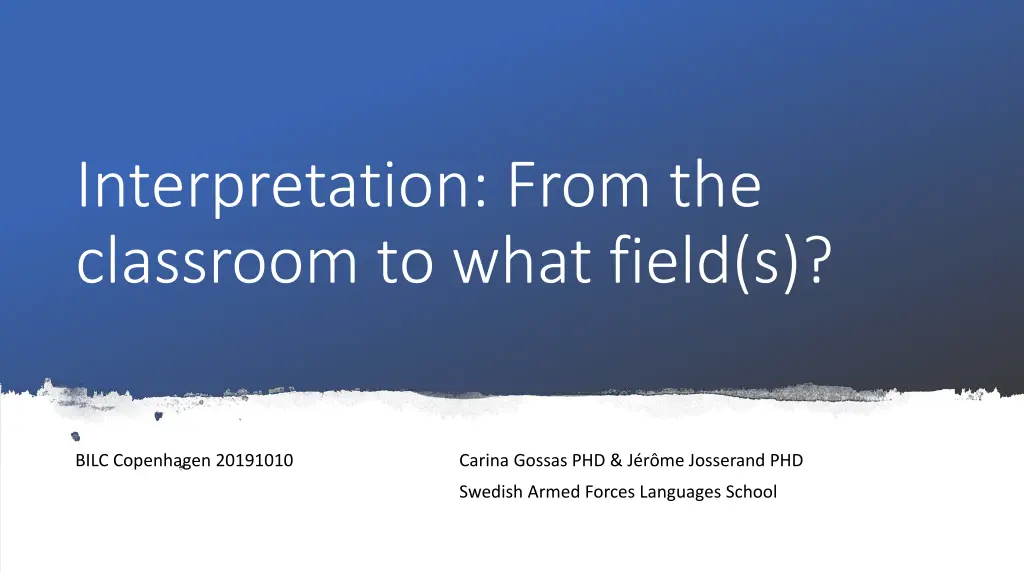 Interpretation: From the classroom to what field(s)?

BILC Copenhagen 20191010

Carina Gossas PHD & Jérôme Josserand PHD

Swedish Armed Forces Languages School